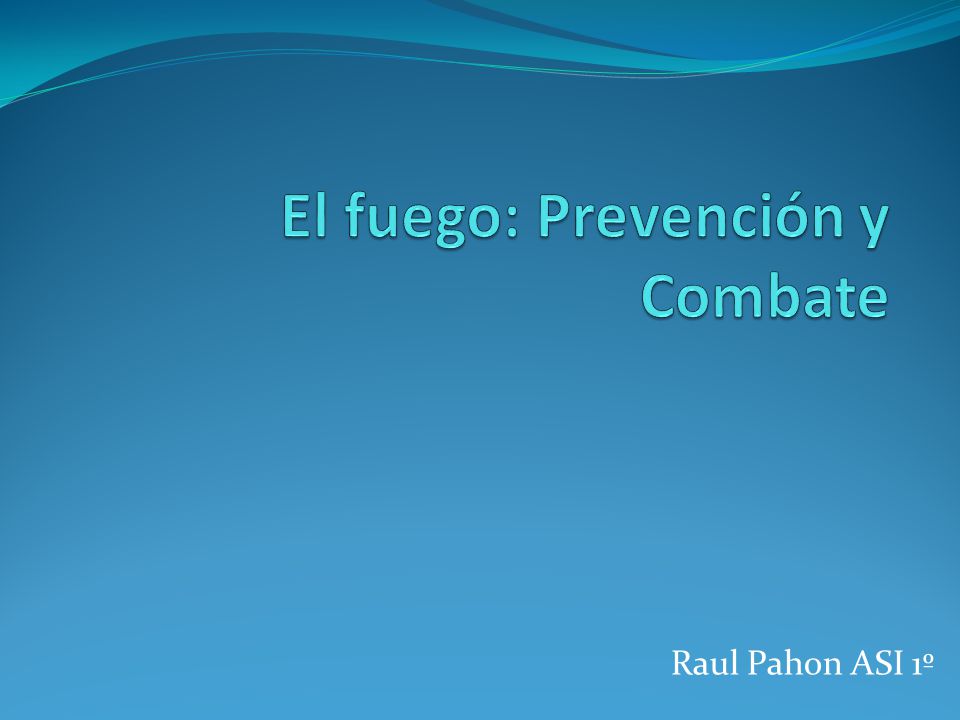 El fuego: Prevención y Combate

Raul Pahon ASI 1º